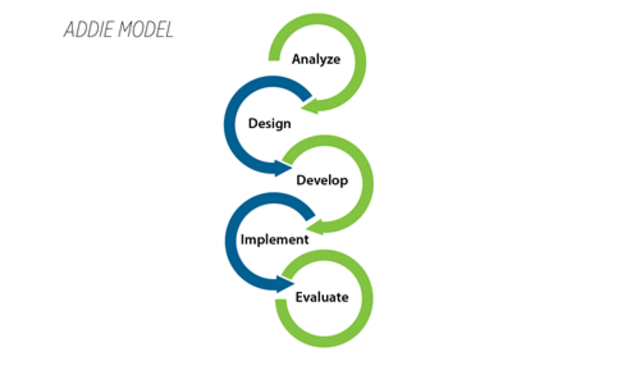 ADDIE MODEL

Analyze

Design

Develop

Implement

Evaluate